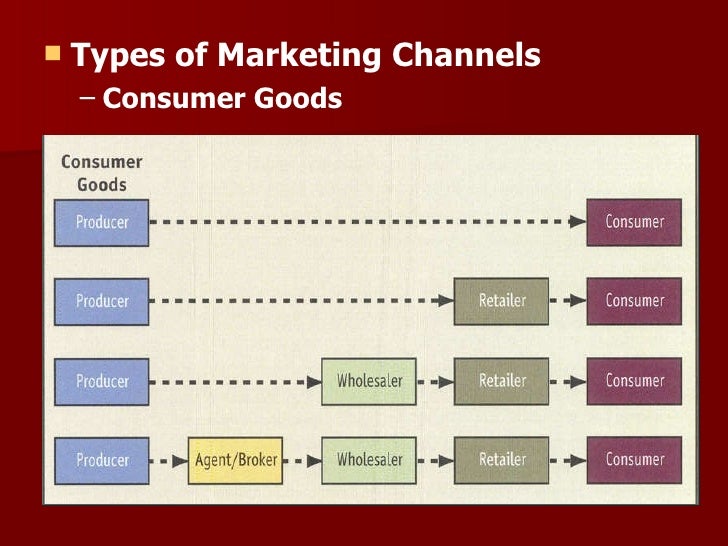 Types of Marketing Channels
– Consumer Goods

Consumer Goods

Producer
Consumer

Producer
Retailer
Consumer

Producer
Wholesaler
Retailer
Consumer

Producer
Agent/Broker
Wholesaler
Retailer
Consumer